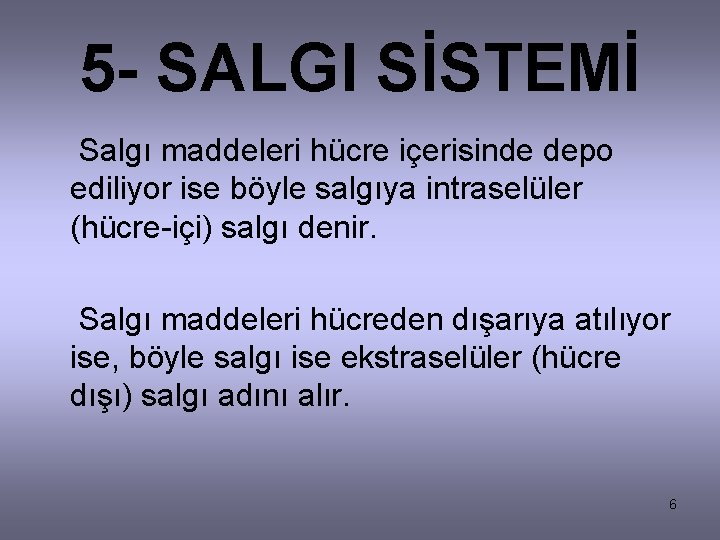 5- SALGI SİSTEMİ

Salgı maddeleri hücre içerisinde depo ediliyor ise böyle salgıya intraselüler (hücre-içi) salgı denir.

Salgı maddeleri hücreden dışarıya atılıyor ise, böyle salgı ise ekstraselüler (hücre dışı) salgı adını alır.

6